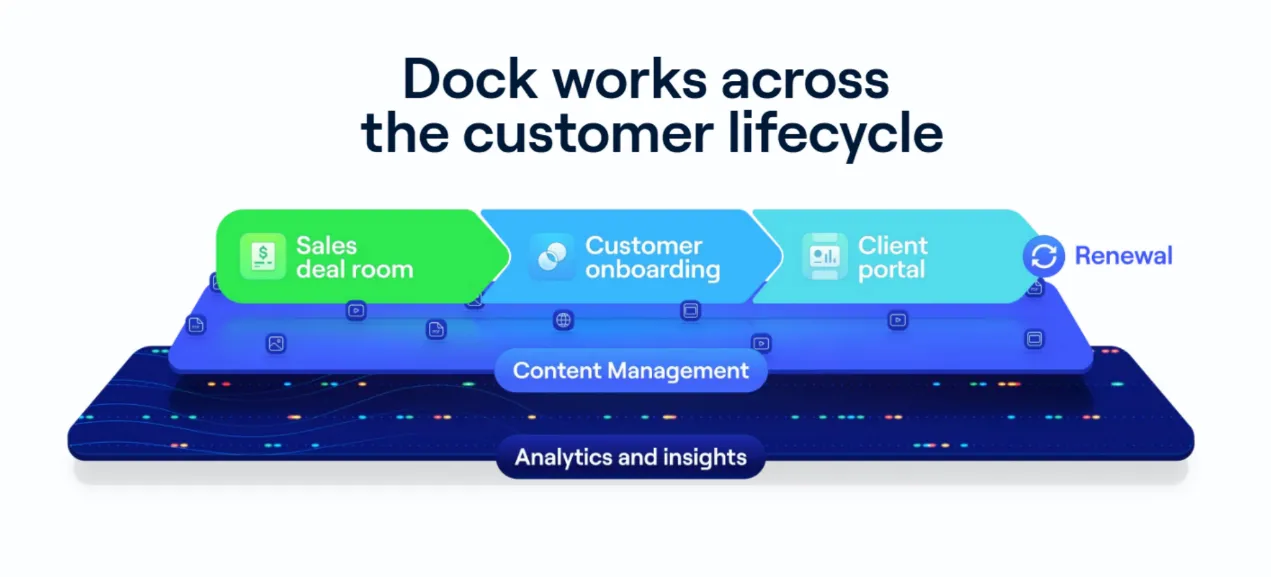 Dock works across the customer lifecycle

Sales deal room

Customer onboarding

Client portal

Renewal

Content Management

Analytics and insights